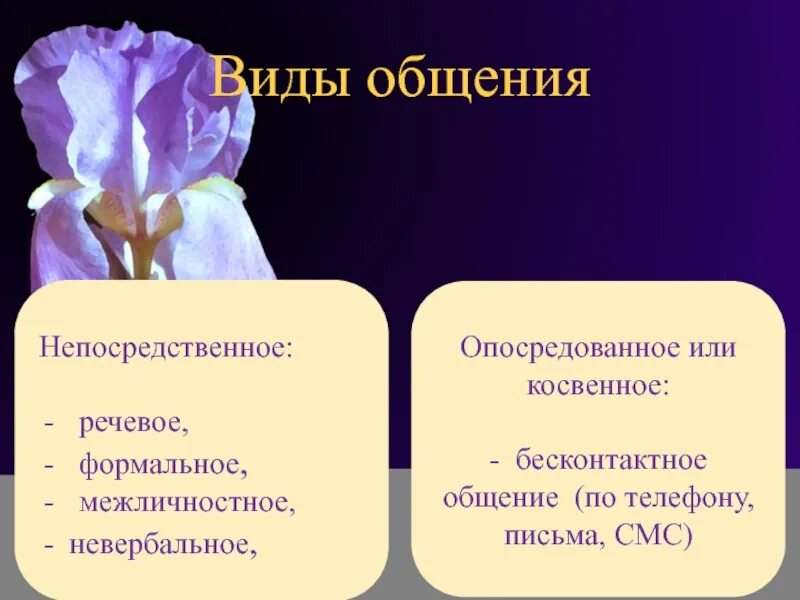 Виды общения

Непосредственное:

- речевое,
- формальное,
- межличностное,
- невербальное,

Опосредованное или косвенное:

- бесконтактное общение (по телефону, письма, СМС)